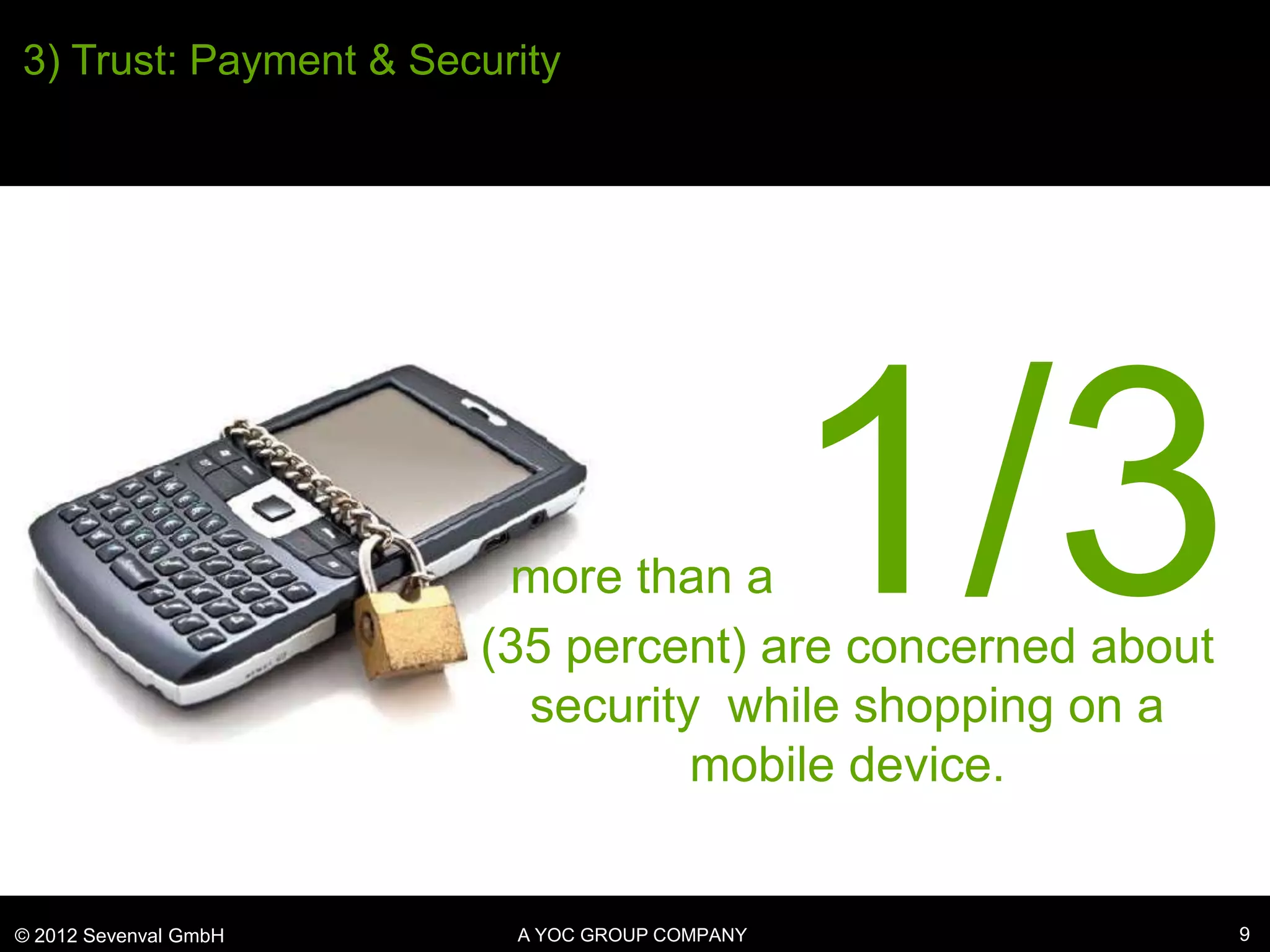 3) Trust: Payment & Security

more than a 1/3

(35 percent) are concerned about security while shopping on a mobile device.

© 2012 Sevenval GmbH

A YOC GROUP COMPANY

9